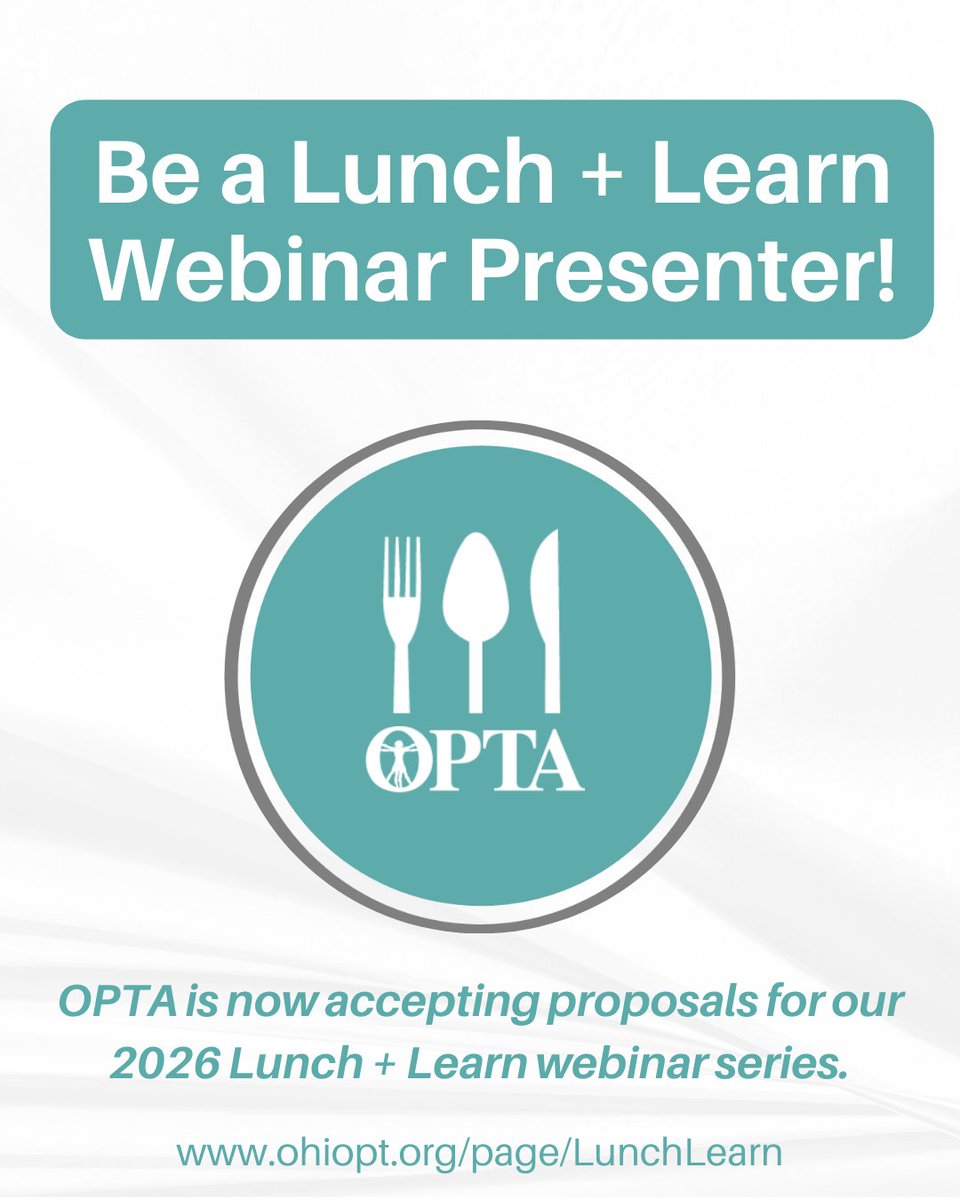 Be a Lunch + Learn Webinar Presenter!

OPTA

OPTA is now accepting proposals for our 2026 Lunch + Learn webinar series.

www.ohiopt.org/page/LunchLearn